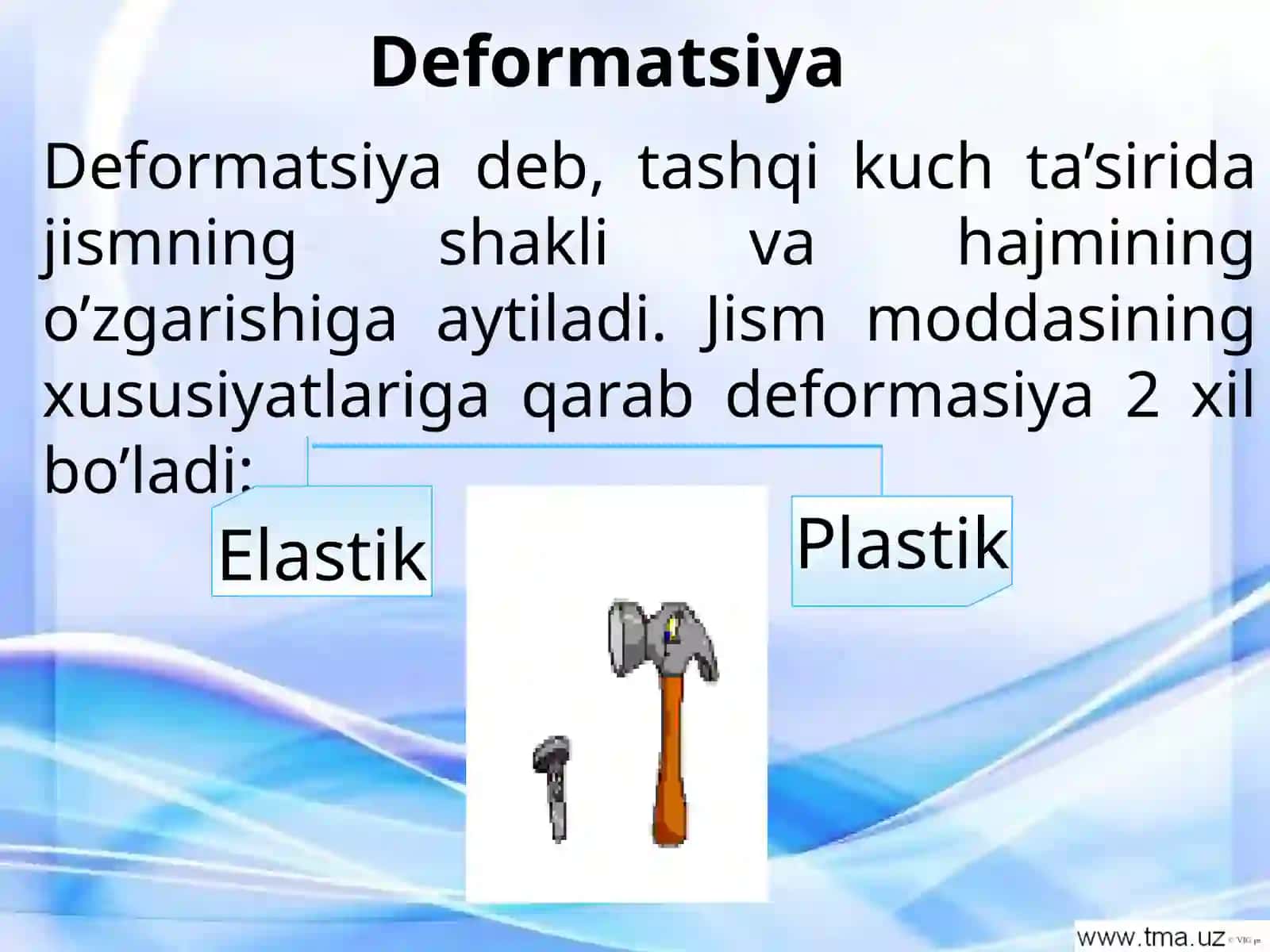 Deformatsiya

Deformatsiya deb, tashqi kuch ta’sirida jismning shakli va hajmining o’zgarishiga aytiladi. Jism moddasining xususiyatlariga qarab deformasiya 2 xil bo’ladi:

Elastik

Plastik

www.tma.uz